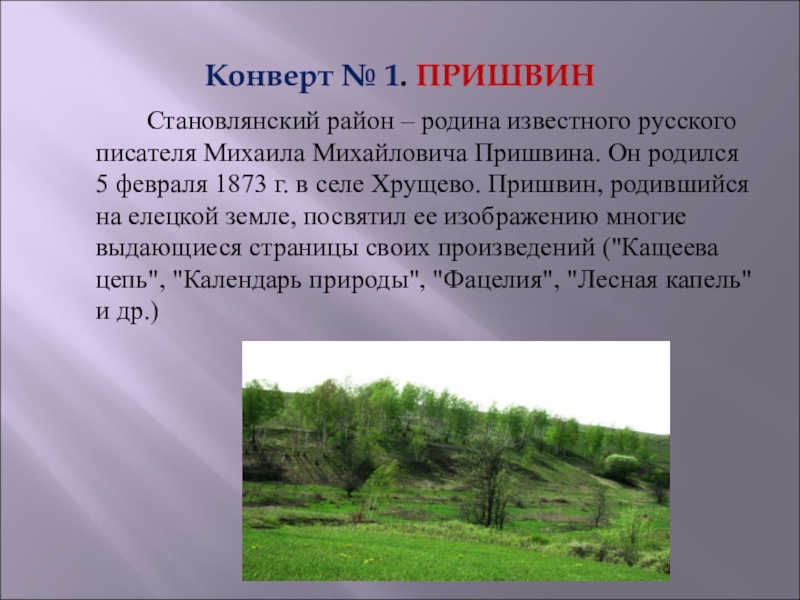 Конверт № 1. ПРИШВИН

Становлянский район – родина известного русского писателя Михаила Михайловича Пришвина. Он родился 5 февраля 1873 г. в селе Хрущево. Пришвин, родившийся на елецкой земле, посвятил ее изображению многие выдающиеся страницы своих произведений ("Кащеева цепь", "Календарь природы", "Фацелия", "Лесная капель" и др.)